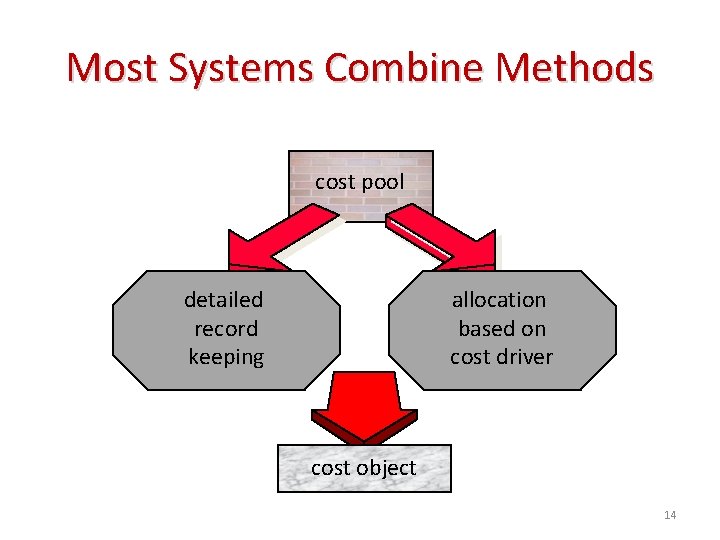 Most Systems Combine Methods

cost pool

detailed record keeping

allocation based on cost driver

cost object

14